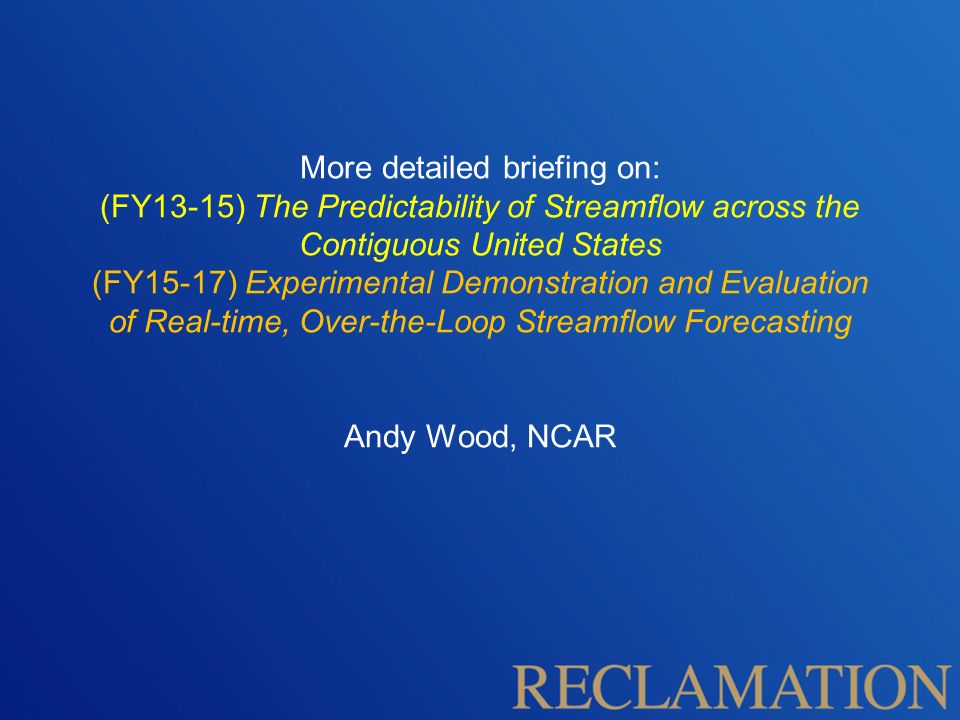 More detailed briefing on:
(FY13-15) The Predictability of Streamflow across the Contiguous United States
(FY15-17) Experimental Demonstration and Evaluation of Real-time, Over-the-Loop Streamflow Forecasting

Andy Wood, NCAR

RECLAMATION